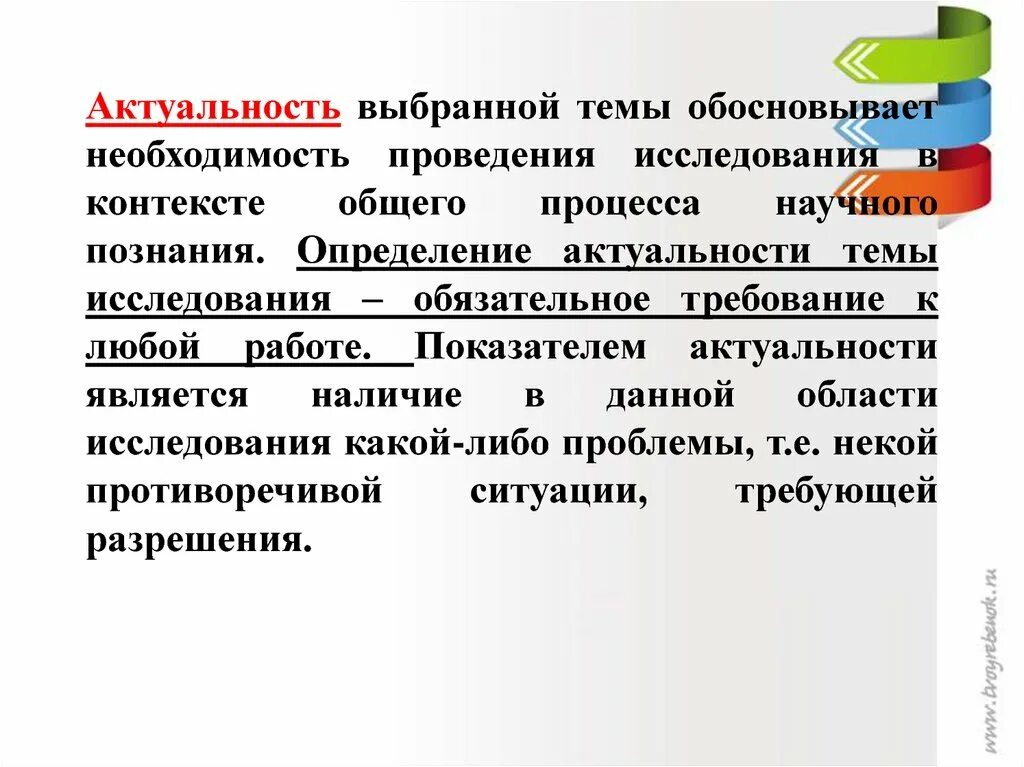 Актуальность выбранной темы обосновывает необходимость проведения исследования в контексте общего процесса научного познания. Определение актуальности темы исследования – обязательное требование к любой работе. Показателем актуальности является наличие в данной области исследования какой-либо проблемы, т.е. некой противоречивой ситуации, требующей разрешения.

www.tvoyrebenok.ru